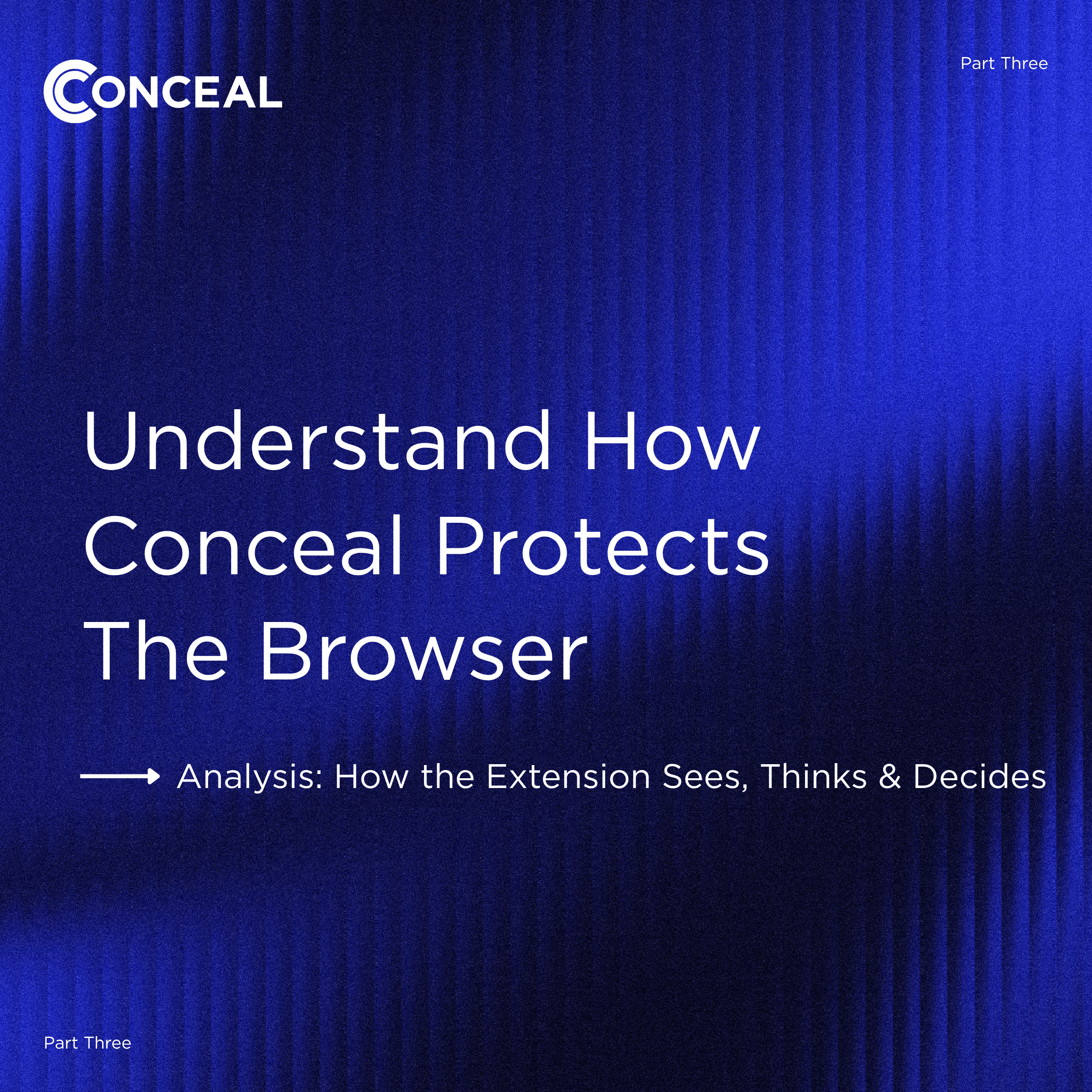 CONCEAL

Part Three

Understand How Conceal Protects The Browser

Analysis: How the Extension Sees, Thinks & Decides

Part Three